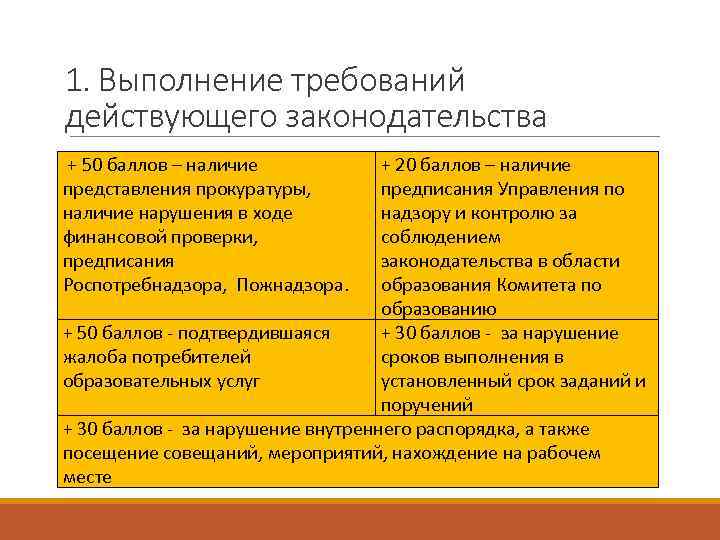 1. Выполнение требований действующего законодательства

| + 50 баллов – наличие представления прокуратуры, наличие нарушения в ходе финансовой проверки, предписания Роспотребнадзора, Пожнадзора. | + 20 баллов – наличие предписания Управления по надзору и контролю за соблюдением законодательства в области образования Комитета по образованию |
|---|---|
| + 50 баллов - подтвердившаяся жалоба потребителей образовательных услуг | + 30 баллов - за нарушение сроков выполнения в установленный срок заданий и поручений |
| + 30 баллов - за нарушение внутреннего распорядка, а также посещение совещаний, мероприятий, нахождение на рабочем месте | |